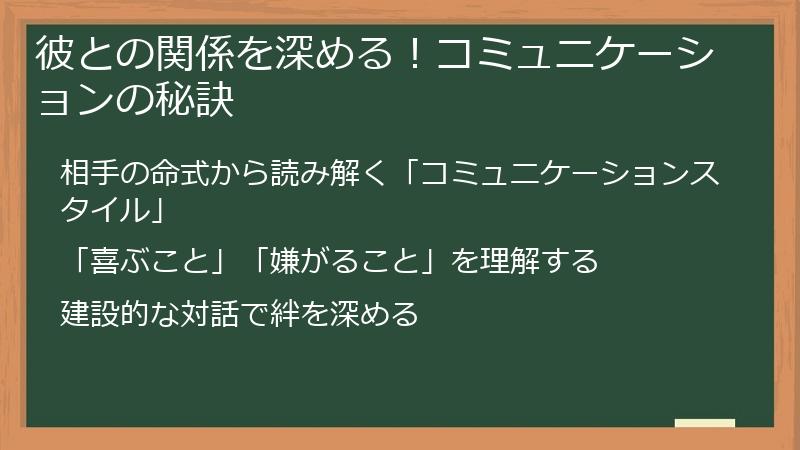 彼との関係を深める！コミュニケーションの秘訣

相手の命式から読み解く「コミュニケーションスタイル」

「喜ぶこと」「嫌がること」を理解する

建設的な対話で絆を深める